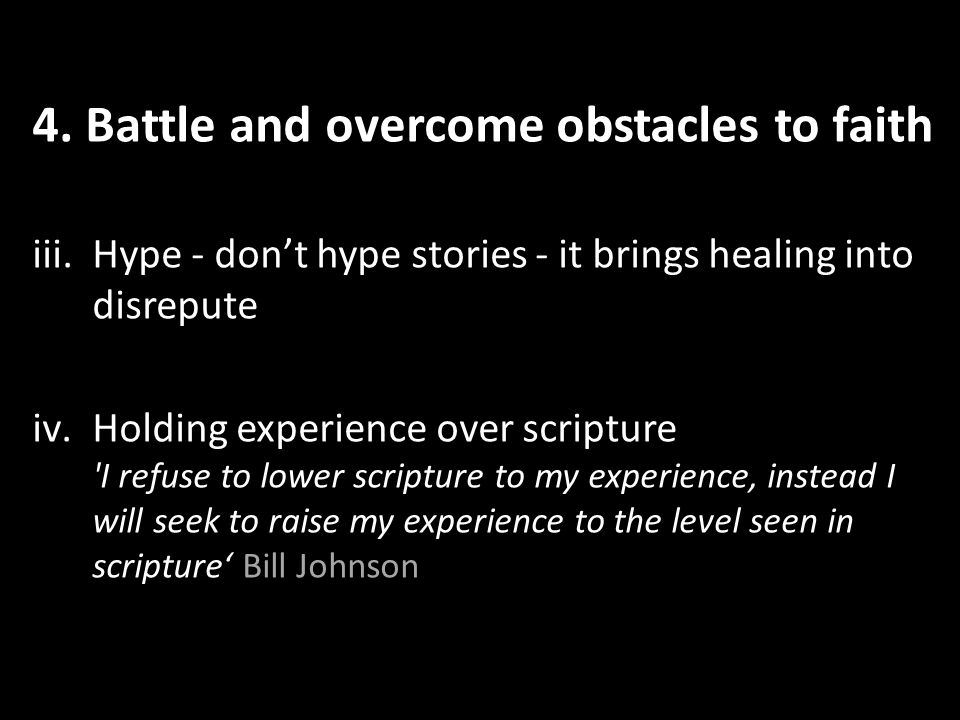 4. Battle and overcome obstacles to faith

iii. Hype - don’t hype stories - it brings healing into disrepute

iv. Holding experience over scripture
'I refuse to lower scripture to my experience, instead I will seek to raise my experience to the level seen in scripture‘ Bill Johnson